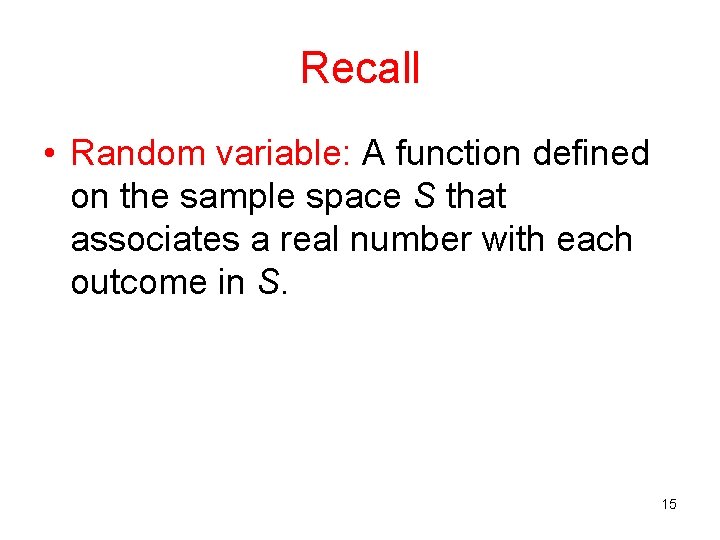 Recall

• Random variable: A function defined on the sample space $S$ that associates a real number with each outcome in $S$.

15